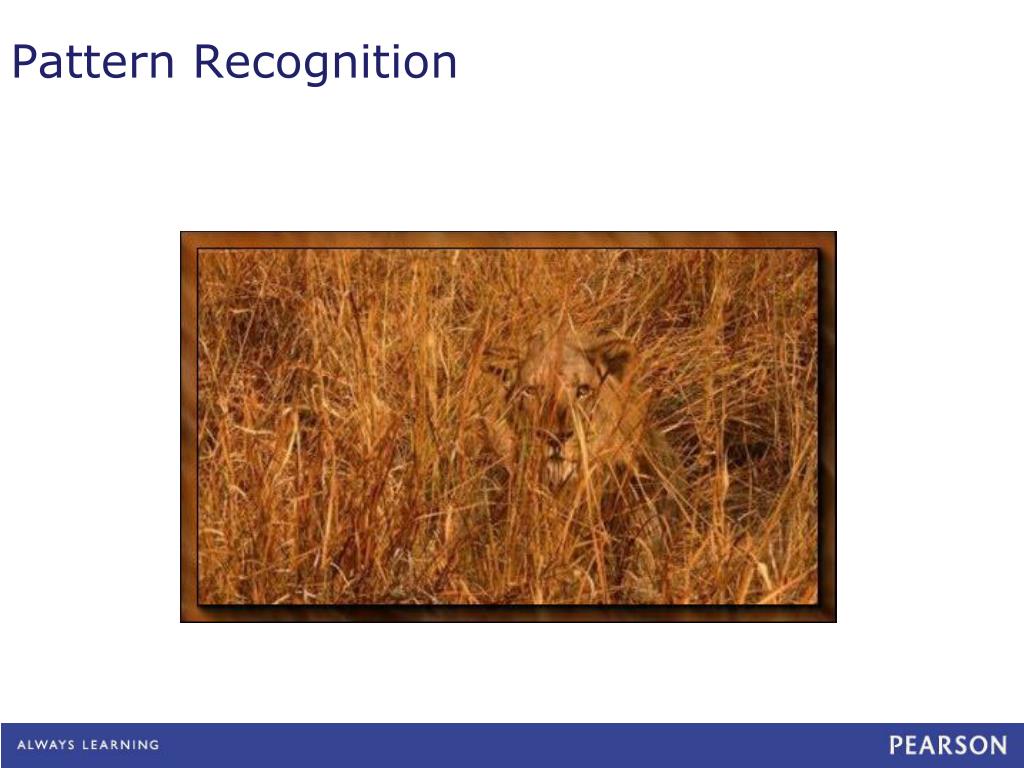 Pattern Recognition

ALWAYS LEARNING

PEARSON